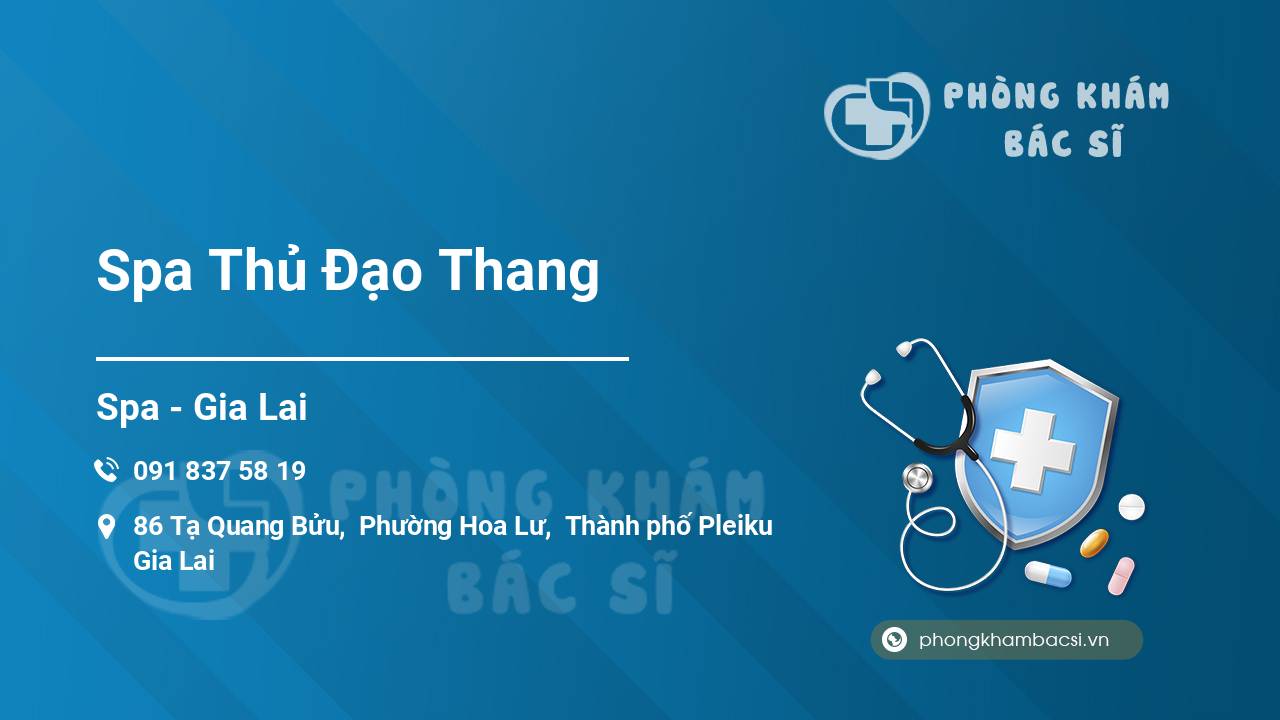 PHÒNG KHÁM
BÁC SĨ

Spa Thủ Đạo Thang

Spa - Gia Lai

091 837 58 19

86 Tạ Quang Bửu, Phường Hoa Lư, Thành phố Pleiku Gia Lai

PHÒNG KHÁM
BÁC SĨ

phongkhambacsi.vn